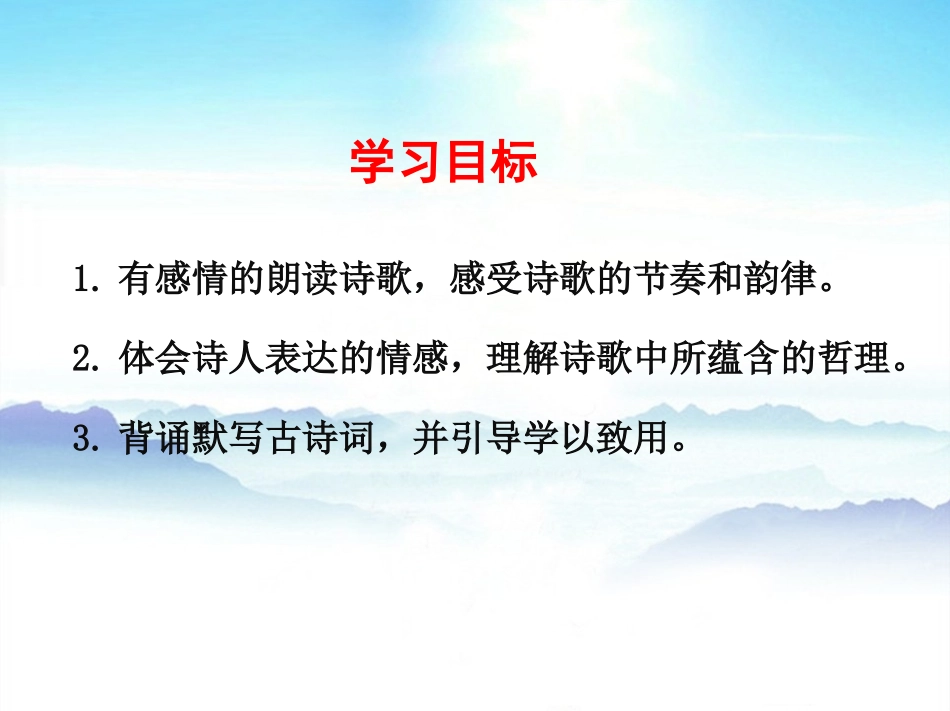 学习目标

1. 有感情的朗读诗歌，感受诗歌的节奏和韵律。

2. 体会诗人表达的情感，理解诗歌中所蕴含的哲理。

3. 背诵默写古诗词，并引导学以致用。